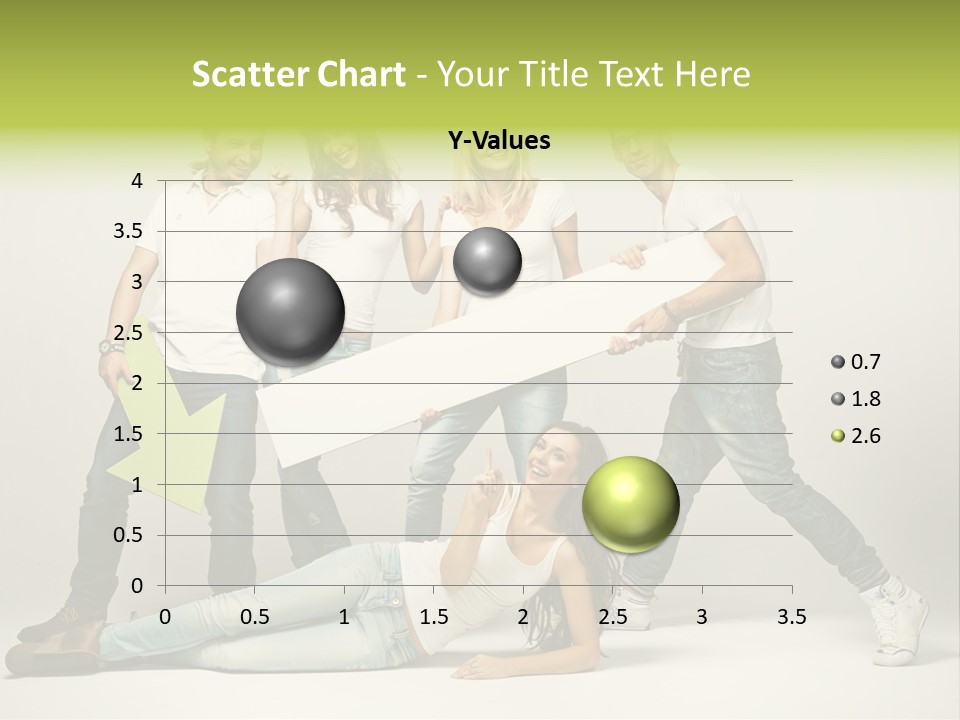 Scatter Chart - Your Title Text Here

Y-Values

4
3.5
3
2.5
2
1.5
1
0.5
0

0 0.5 1 1.5 2 2.5 3 3.5

0.7
1.8
2.6